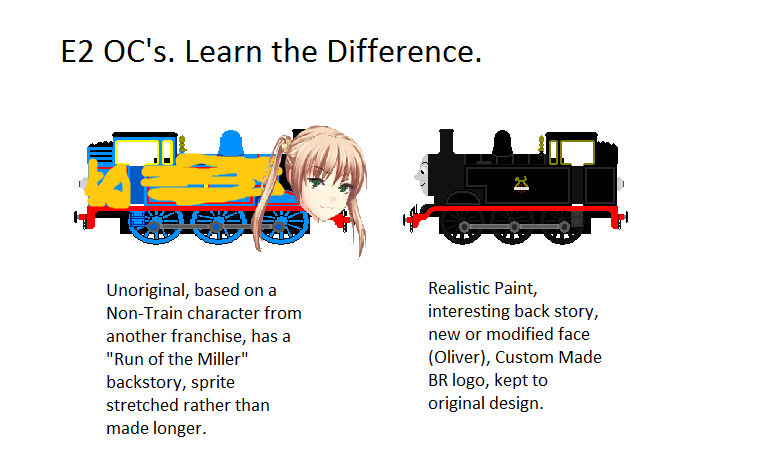 E2 OC's. Learn the Difference.

Unoriginal, based on a Non-Train character from another franchise, has a "Run of the Miller" backstory, sprite stretched rather than made longer.

Realistic Paint, interesting back story, new or modified face (Oliver), Custom Made BR logo, kept to original design.